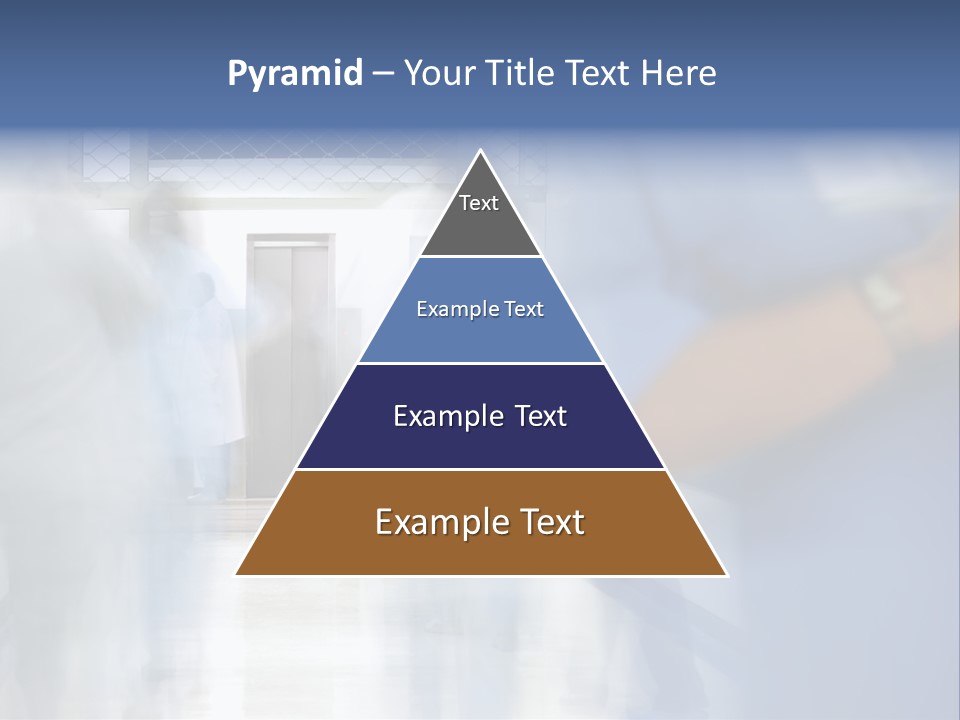 Pyramid – Your Title Text Here

Text

Example Text

Example Text

Example Text